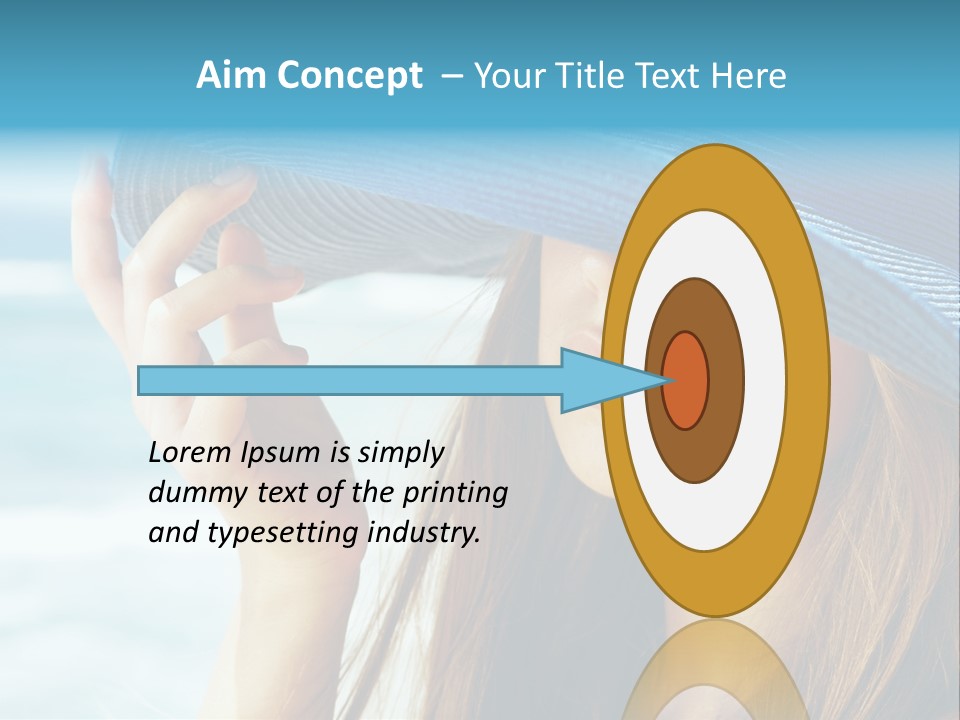 Aim Concept – Your Title Text Here

Lorem Ipsum is simply dummy text of the printing and typesetting industry.